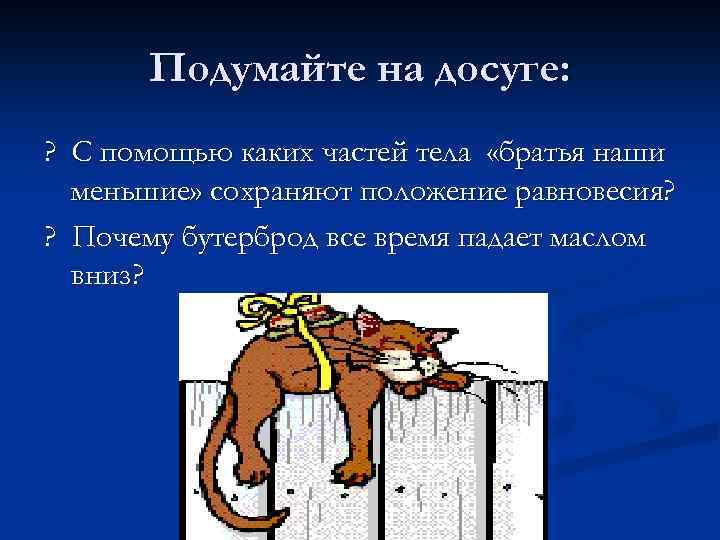 Подумайте на досуге:

? С помощью каких частей тела «братья наши меньшие» сохраняют положение равновесия?

? Почему бутерброд все время падает маслом вниз?